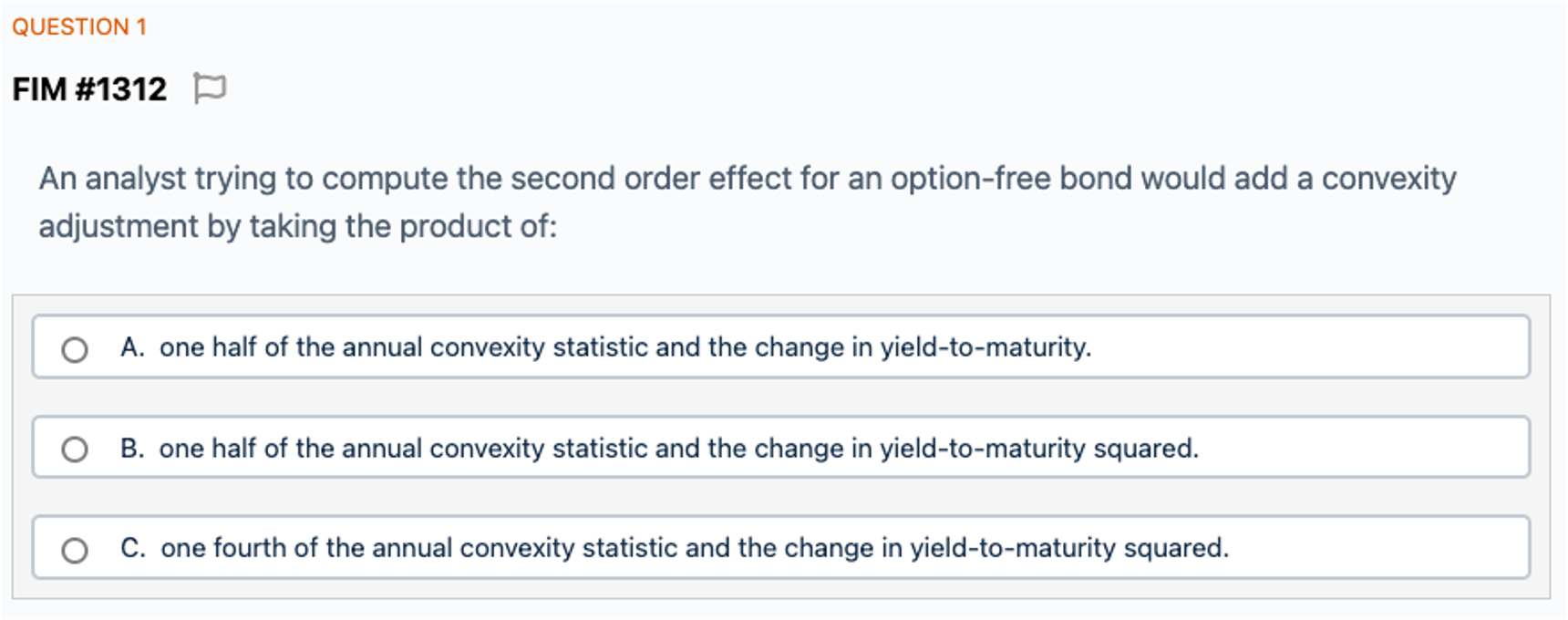 QUESTION 1

FIM #1312

An analyst trying to compute the second order effect for an option-free bond would add a convexity adjustment by taking the product of:

A. one half of the annual convexity statistic and the change in yield-to-maturity.

B. one half of the annual convexity statistic and the change in yield-to-maturity squared.

C. one fourth of the annual convexity statistic and the change in yield-to-maturity squared.